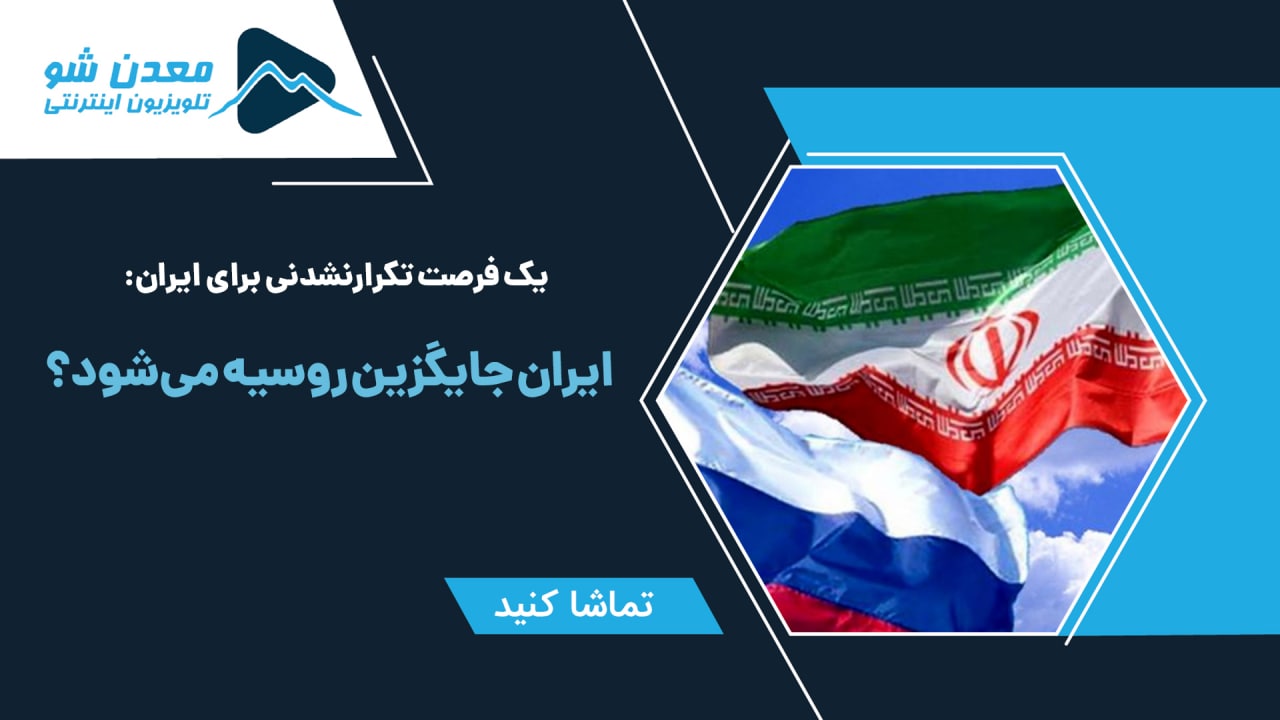 معدن شو
تلویزیون اینترنتی

یک فرصت تکرارنشدنی برای ایران:

ایران جایگزین روسیه می‌شود؟

تماشا کنید